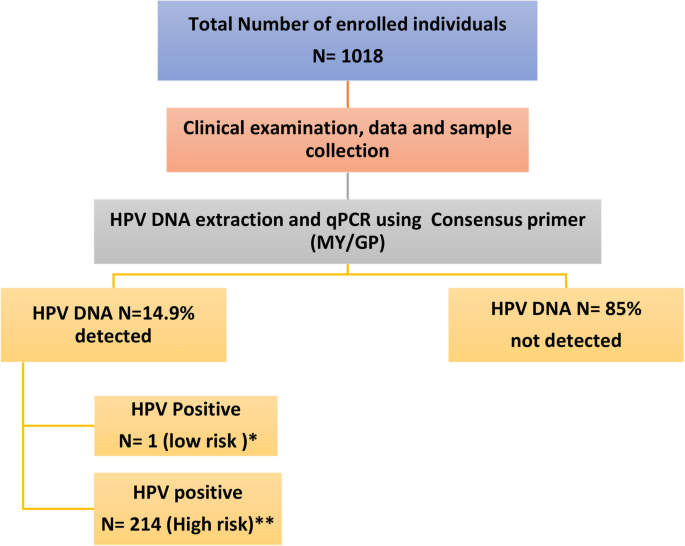 Total Number of enrolled individuals
N= 1018

Clinical examination, data and sample collection

HPV DNA extraction and qPCR using Consensus primer (MY/GP)

HPV DNA N=14.9% detected

HPV DNA N= 85% not detected

HPV Positive
N= 1 (low risk )*

HPV positive
N= 214 (High risk)**